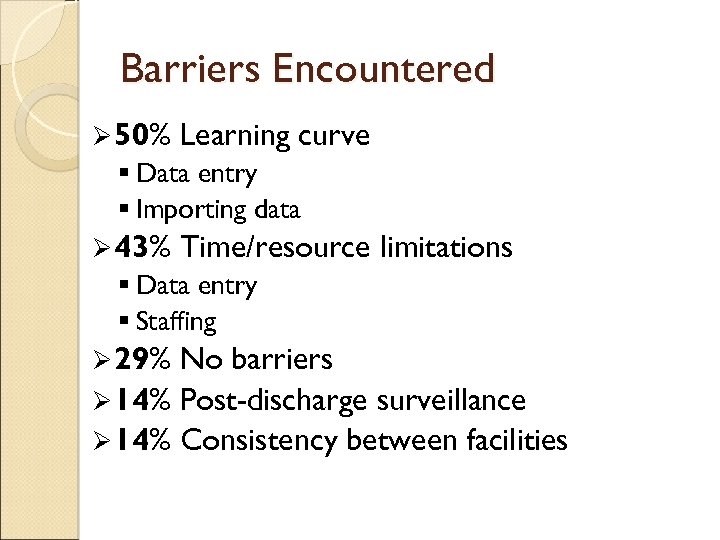 Barriers Encountered

➢ 50% Learning curve
▪ Data entry
▪ Importing data
➢ 43% Time/resource limitations
▪ Data entry
▪ Staffing
➢ 29% No barriers
➢ 14% Post-discharge surveillance
➢ 14% Consistency between facilities